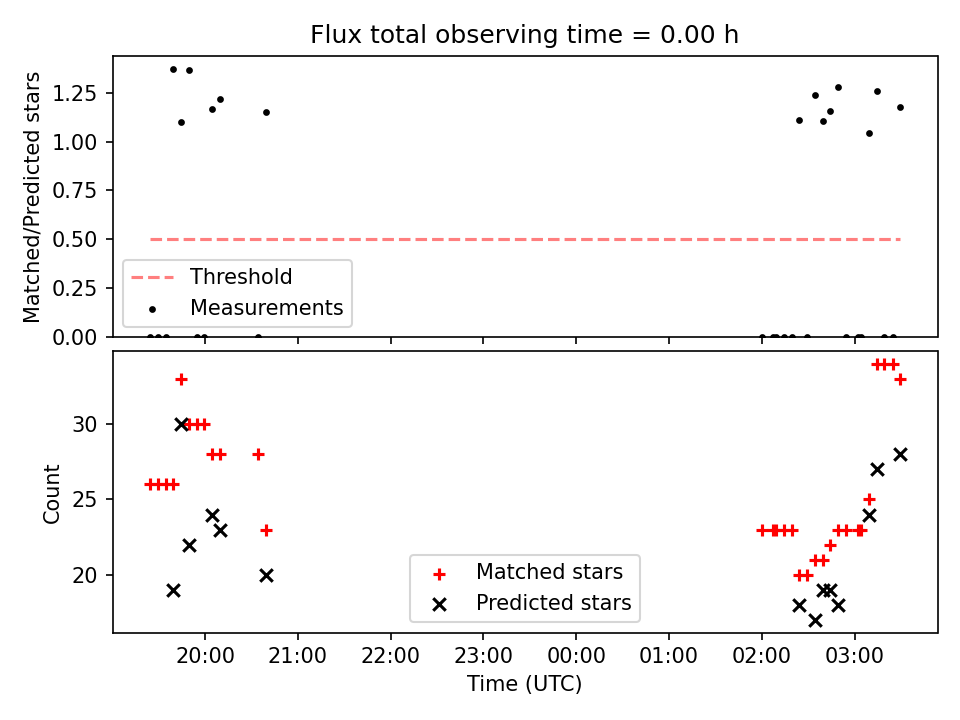 Flux total observing time = 0.00 h

Matched/Predicted stars

1.25
1.00
0.75
0.50
0.25
0.00

Threshold
Measurements

Count

30
25
20

Matched stars
Predicted stars

20:00 21:00 22:00 23:00 00:00 01:00 02:00 03:00

Time (UTC)